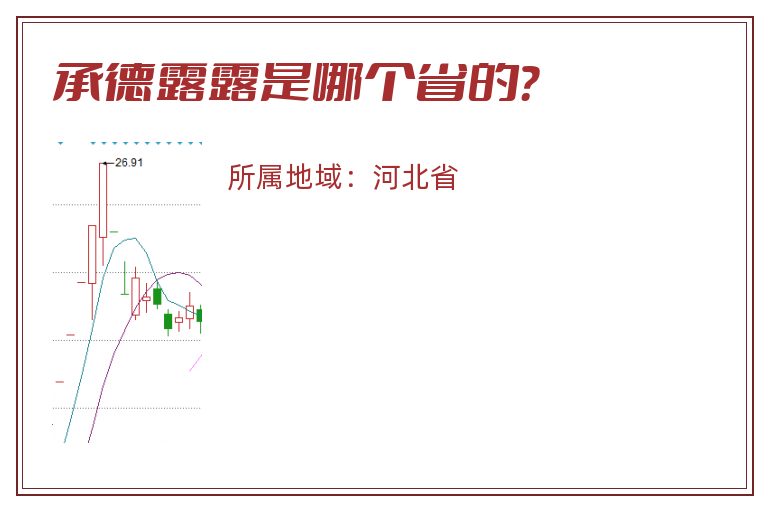 承德露露是哪个省的?

26.91

所属地域：河北省